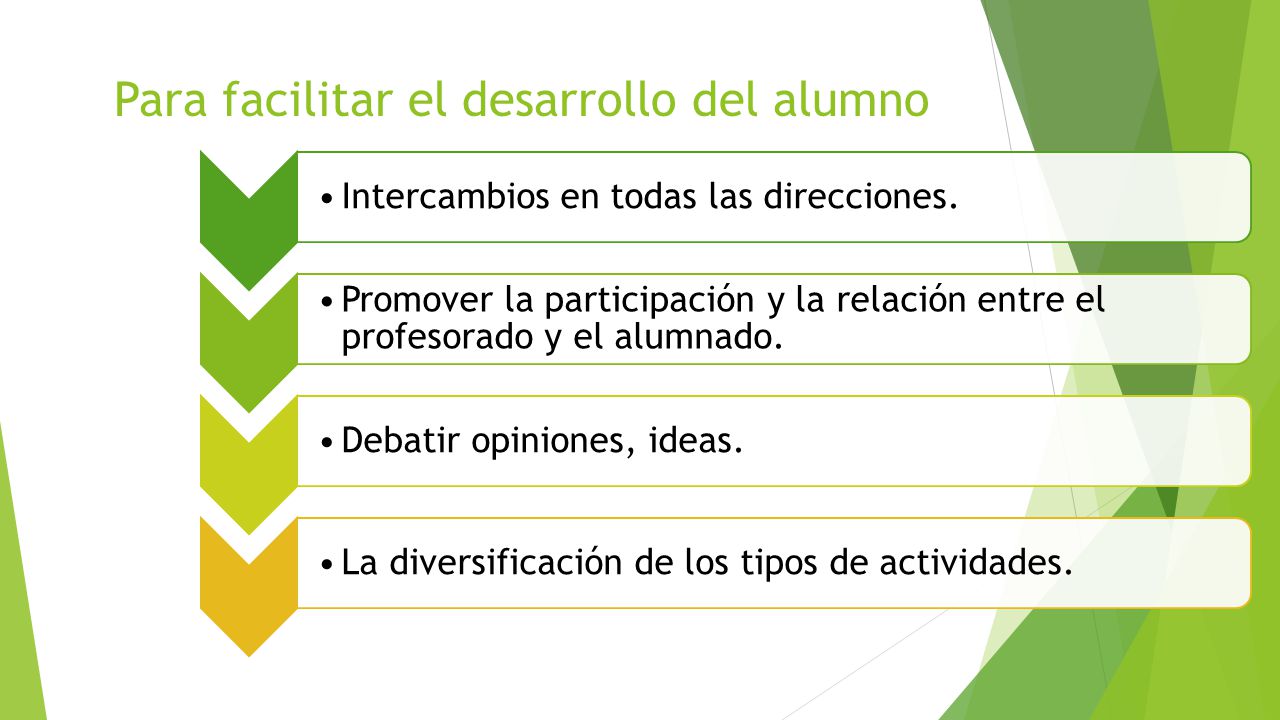 Para facilitar el desarrollo del alumno

• Intercambios en todas las direcciones.

• Promover la participación y la relación entre el profesorado y el alumnado.

• Debatir opiniones, ideas.

• La diversificación de los tipos de actividades.